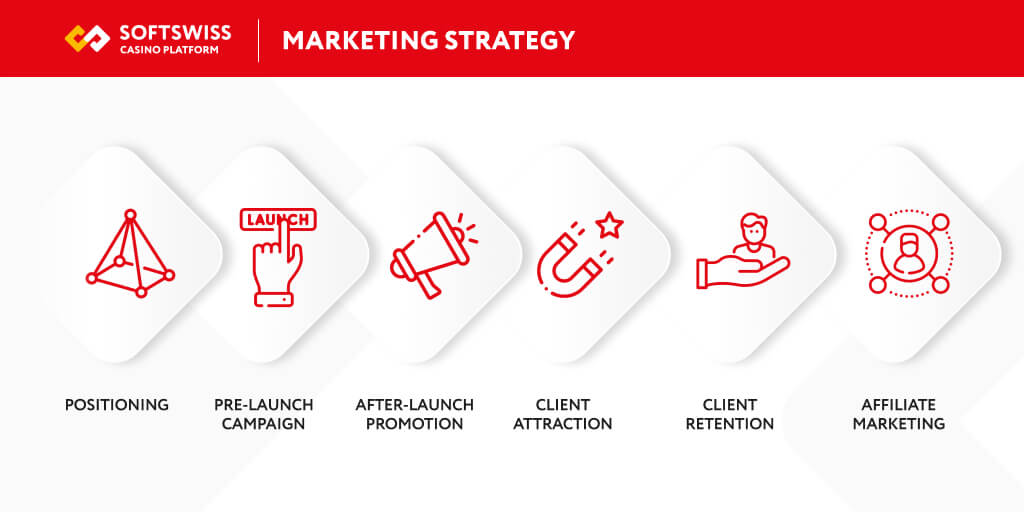 SOFTSWISS
CASINO PLATFORM

MARKETING STRATEGY

LAUNCH

POSITIONING

PRE-LAUNCH CAMPAIGN

AFTER-LAUNCH PROMOTION

CLIENT ATTRACTION

CLIENT RETENTION

AFFILIATE MARKETING